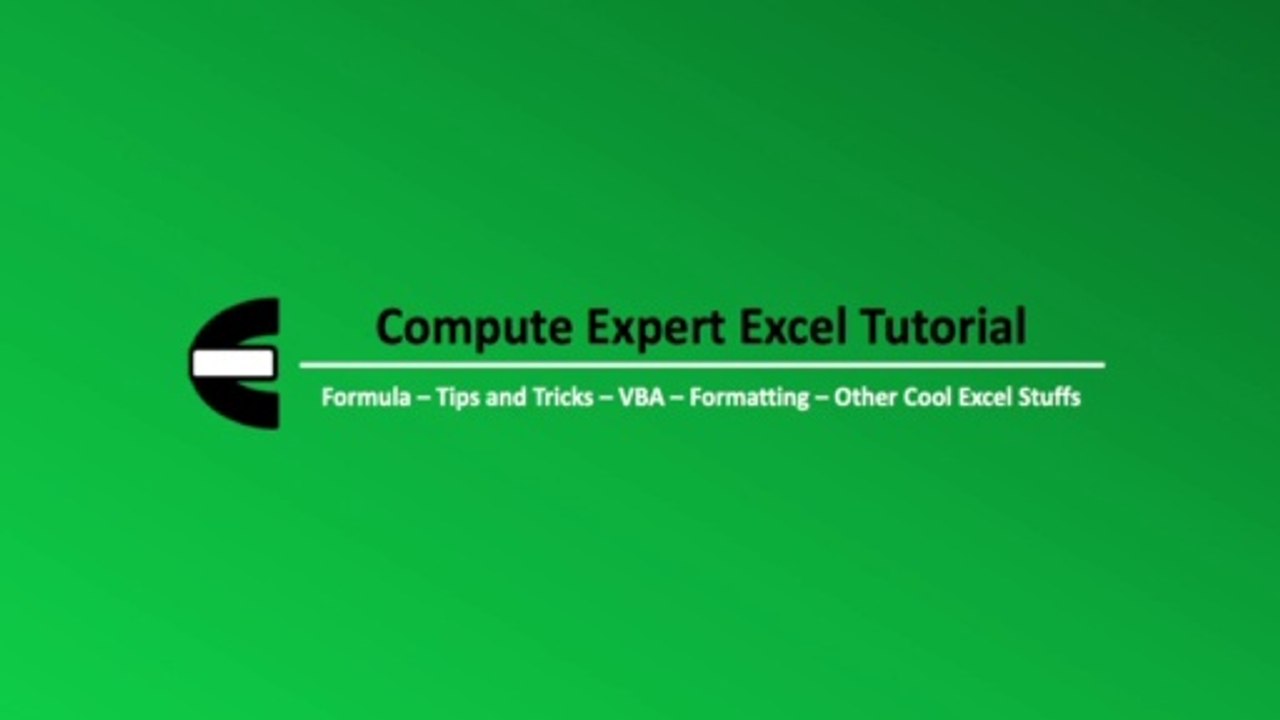 Compute Expert Excel Tutorial

Formula – Tips and Tricks – VBA – Formatting – Other Cool Excel Stuffs